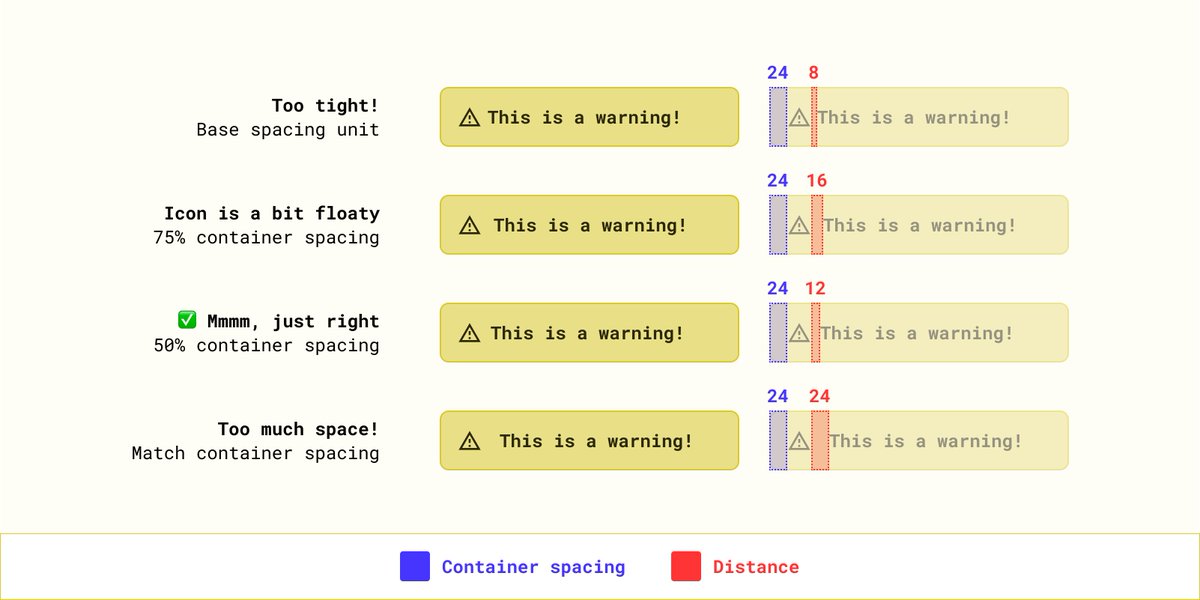 Too tight!
Base spacing unit

⚠ This is a warning!

24 8
⚠ This is a warning!

Icon is a bit floaty
75% container spacing

⚠ This is a warning!

24 16
⚠ This is a warning!

✅ Mmmm, just right
50% container spacing

⚠ This is a warning!

24 12
⚠ This is a warning!

Too much space!
Match container spacing

⚠ This is a warning!

24 24
⚠ This is a warning!

Container spacing Distance